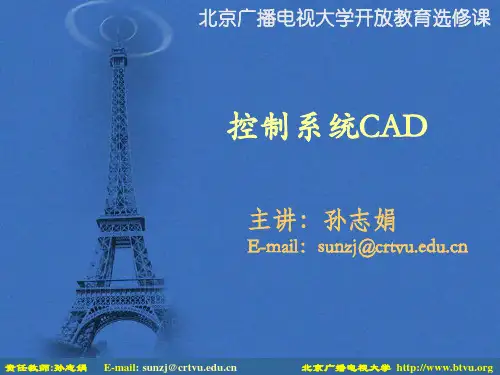 北京广播电视大学开放教育选修课

控制系统CAD

主讲：孙志娟
E-mail：sunzj@crtvu.edu.cn

责任教师:孙志娟　E-mail: sunzj@crtvu.edu.cn　北京广播电视大学 http://www.btvu.org